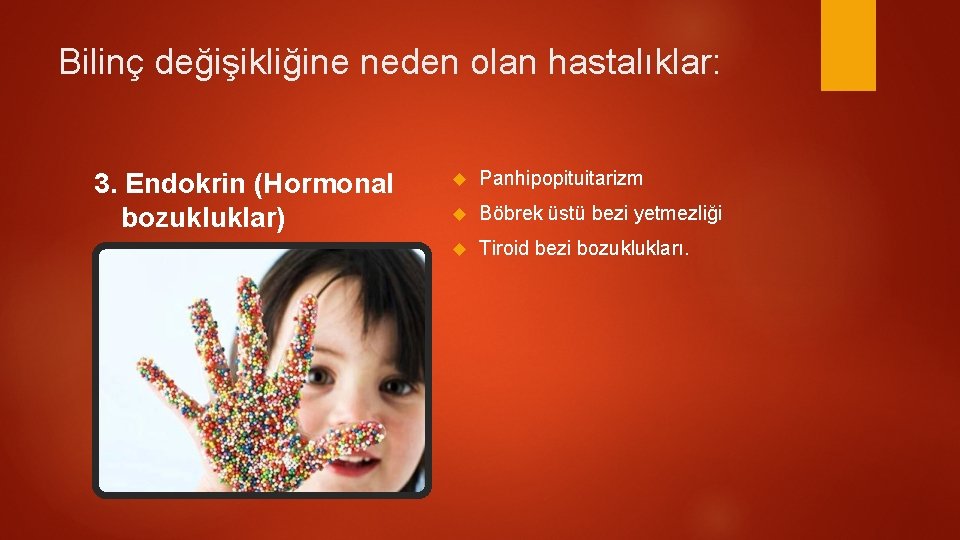 Bilinç değişikliğine neden olan hastalıklar:

3. Endokrin (Hormonal bozukluklar)

Panhipopituitarizm

Böbrek üstü bezi yetmezliği

Tiroid bezi bozuklukları.